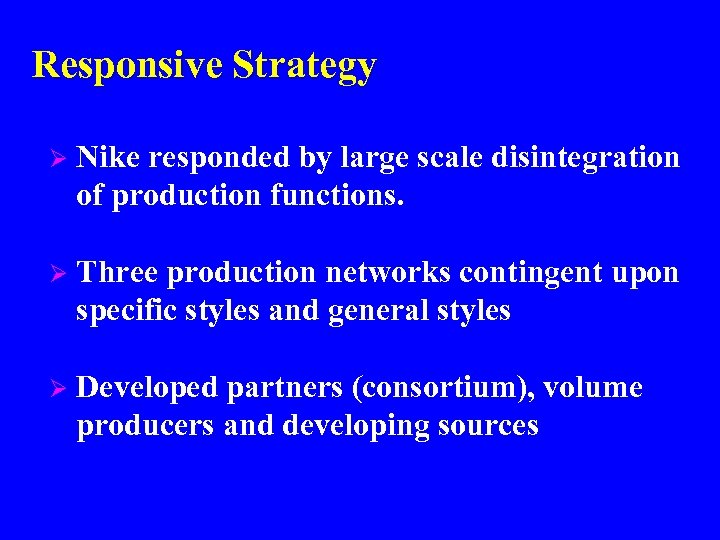 Responsive Strategy

➢ Nike responded by large scale disintegration of production functions.

➢ Three production networks contingent upon specific styles and general styles

➢ Developed partners (consortium), volume producers and developing sources